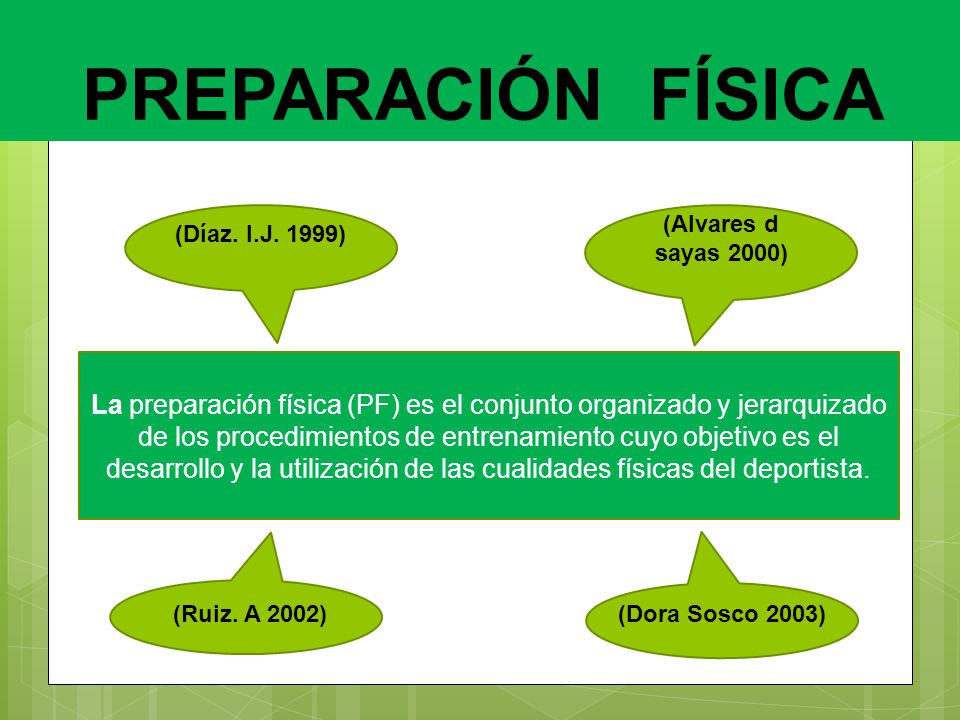 PREPARACIÓN FÍSICA

(Díaz. I.J. 1999)

(Alvares d sayas 2000)

La preparación física (PF) es el conjunto organizado y jerarquizado de los procedimientos de entrenamiento cuyo objetivo es el desarrollo y la utilización de las cualidades físicas del deportista.

(Ruiz. A 2002)

(Dora Sosco 2003)